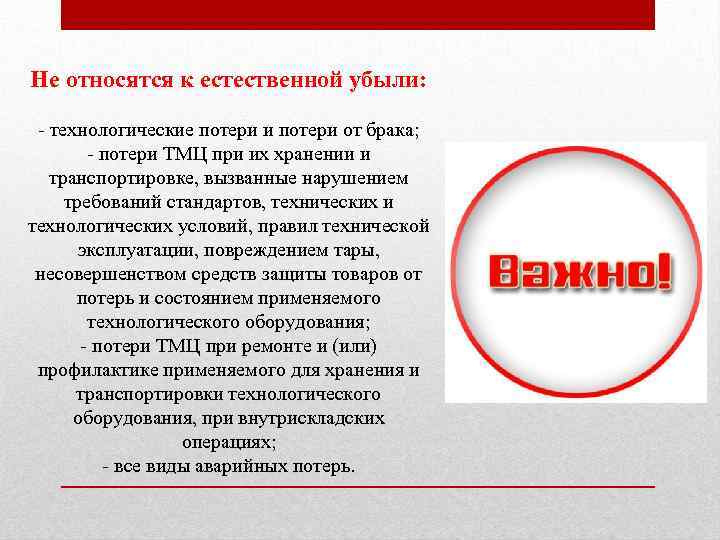 Не относятся к естественной убыли:

- технологические потери и потери от брака;
- потери ТМЦ при их хранении и транспортировке, вызванные нарушением требований стандартов, технических и технологических условий, правил технической эксплуатации, повреждением тары, несовершенством средств защиты товаров от потерь и состоянием применяемого технологического оборудования;
- потери ТМЦ при ремонте и (или) профилактике применяемого для хранения и транспортировки технологического оборудования, при внутрискладских операциях;
- все виды аварийных потерь.

Важно!